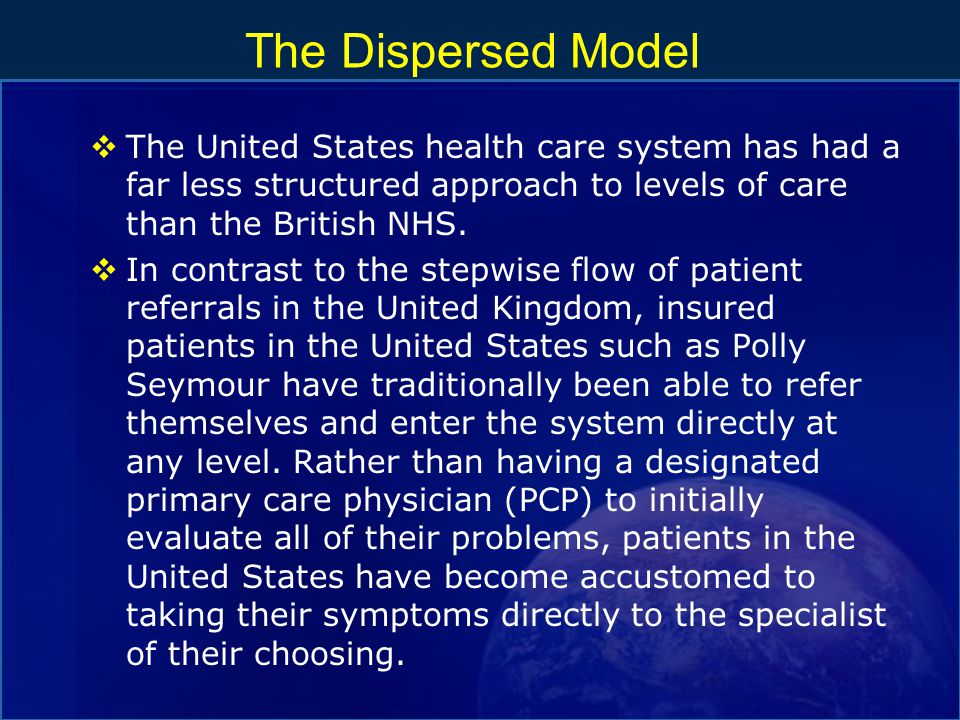 The Dispersed Model

❖ The United States health care system has had a far less structured approach to levels of care than the British NHS.

❖ In contrast to the stepwise flow of patient referrals in the United Kingdom, insured patients in the United States such as Polly Seymour have traditionally been able to refer themselves and enter the system directly at any level. Rather than having a designated primary care physician (PCP) to initially evaluate all of their problems, patients in the United States have become accustomed to taking their symptoms directly to the specialist of their choosing.